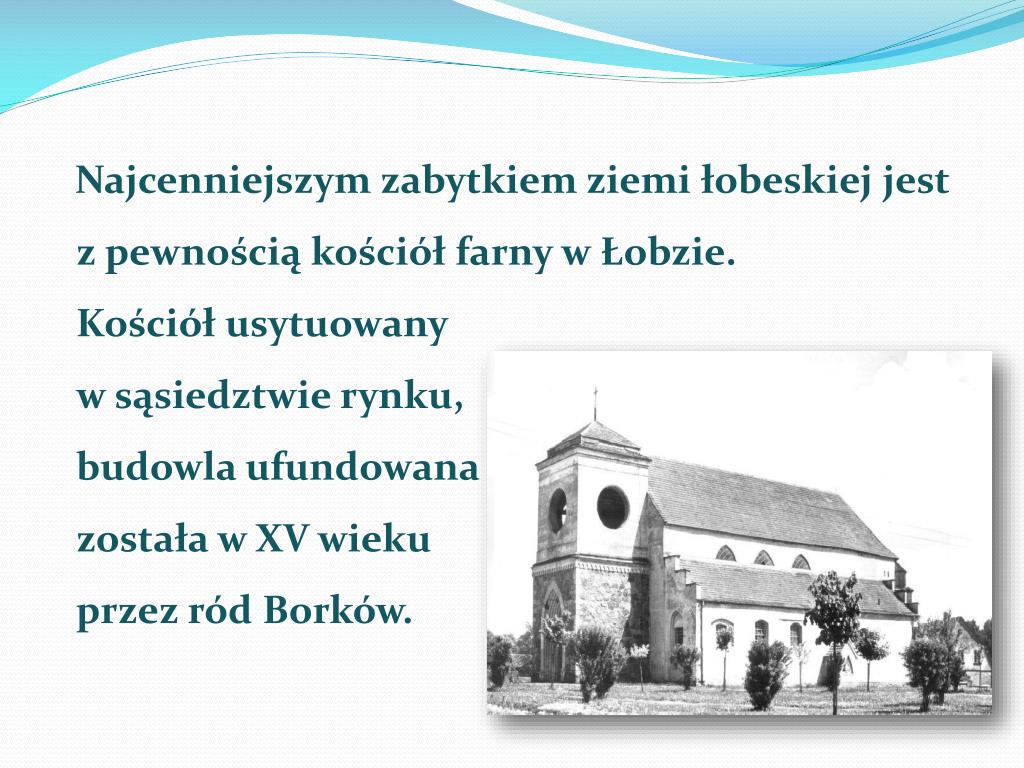 Najcenniejszym zabytkiem ziemi łobeskiej jest z pewnością kościół farny w Łobzie.
Kościół usytuowany w sąsiedztwie rynku, budowla ufundowana została w XV wieku przez ród Borków.